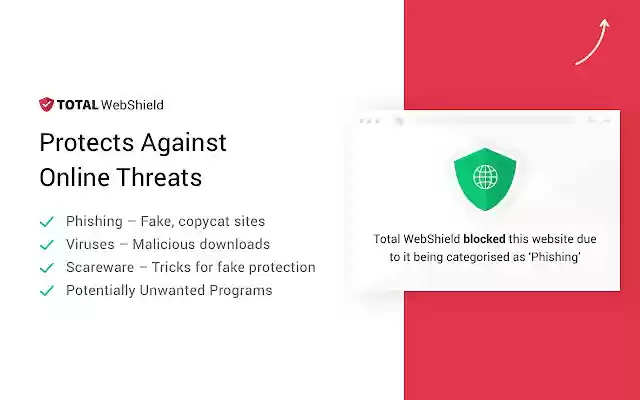 TOTAL WebShield

Protects Against Online Threats

Phishing – Fake, copycat sites
Viruses – Malicious downloads
Scareware – Tricks for fake protection
Potentially Unwanted Programs

Total WebShield blocked this website due to it being categorised as 'Phishing'